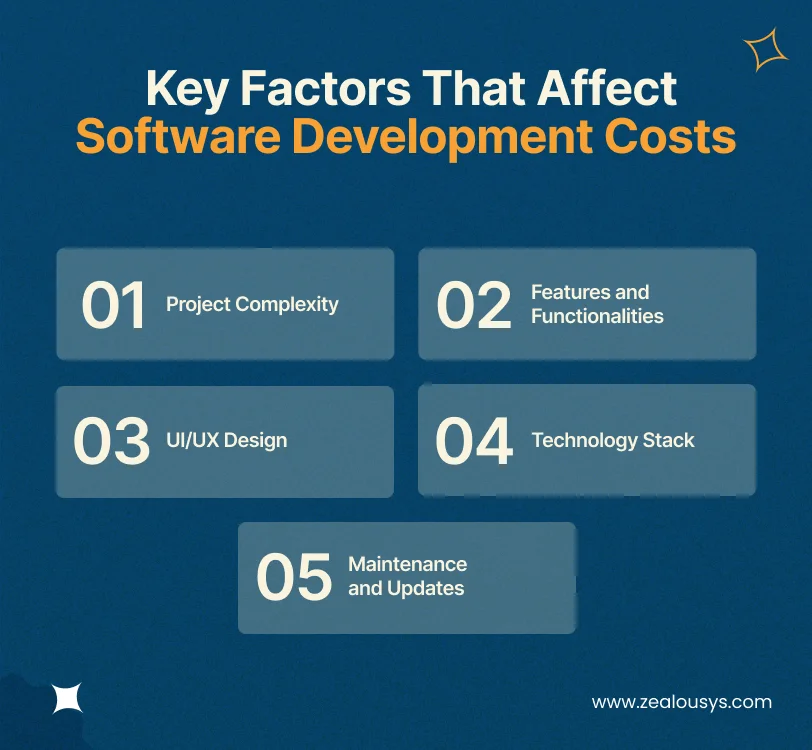 Key Factors That Affect
Software Development Costs

01 Project Complexity

02 Features and Functionalities

03 UI/UX Design

04 Technology Stack

05 Maintenance and Updates

www.zealousys.com